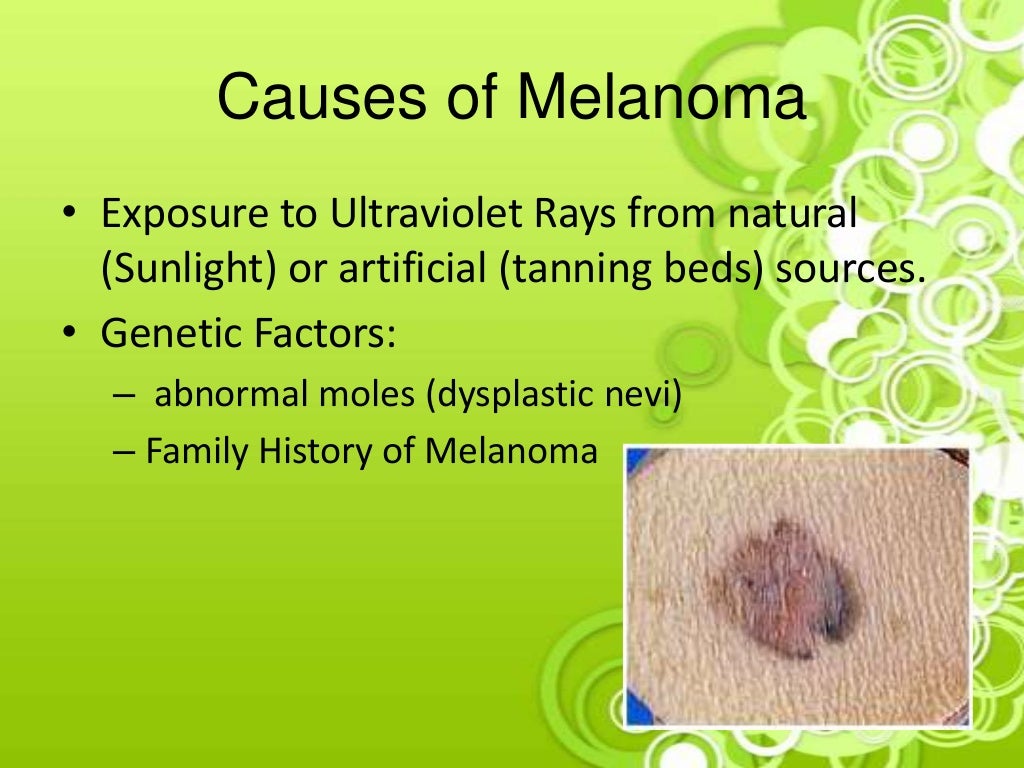 Causes of Melanoma

• Exposure to Ultraviolet Rays from natural (Sunlight) or artificial (tanning beds) sources.
• Genetic Factors:
– abnormal moles (dysplastic nevi)
– Family History of Melanoma